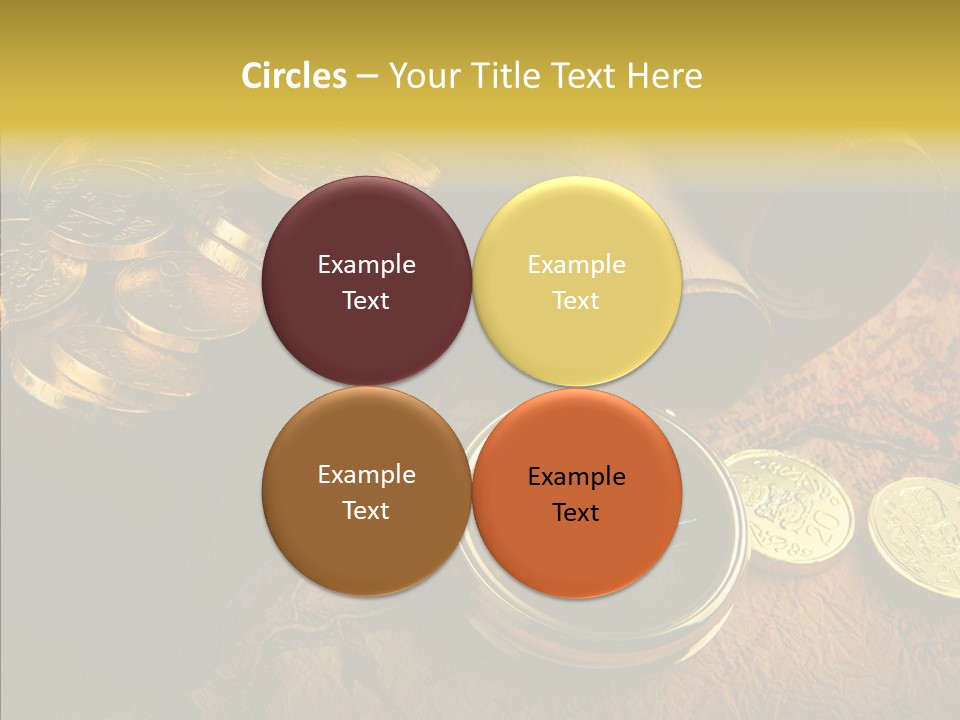 Circles – Your Title Text Here

Example Text

Example Text

Example Text

Example Text